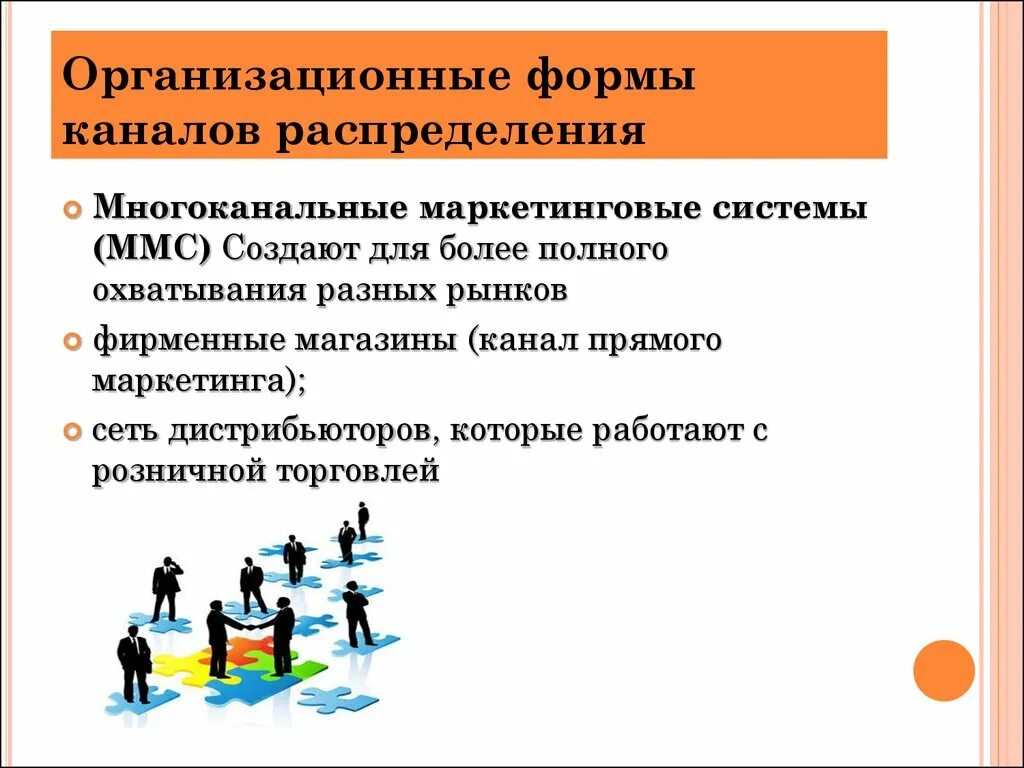 Организационные формы каналов распределения

Многоканальные маркетинговые системы (ММС) Создают для более полного охватывания разных рынков

фирменные магазины (канал прямого маркетинга);

сеть дистрибьюторов, которые работают с розничной торговлей